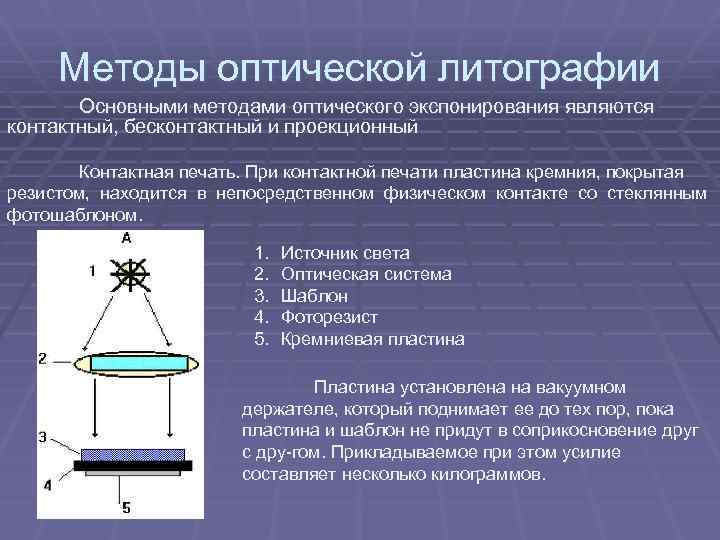 Методы оптической литографии

Основными методами оптического экспонирования являются контактный, бесконтактный и проекционный

Контактная печать. При контактной печати пластина кремния, покрытая резистом, находится в непосредственном физическом контакте со стеклянным фотошаблоном.

A

1

2

3

4

5

1. Источник света
2. Оптическая система
3. Шаблон
4. Фоторезист
5. Кремниевая пластина

Пластина установлена на вакуумном держателе, который поднимает ее до тех пор, пока пластина и шаблон не придут в соприкосновение друг с дру-гом. Прикладываемое при этом усилие составляет несколько килограммов.